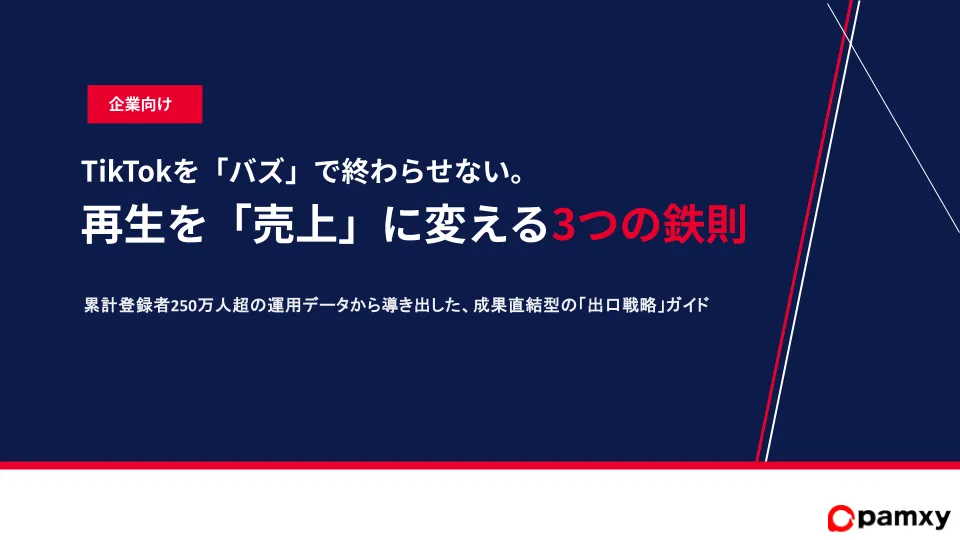 企業向け

TikTokを「バズ」で終わらせない。
再生を「売上」に変える3つの鉄則

累計登録者250万人超の運用データから導き出した、成果直結型の「出口戦略」ガイド

pamxy